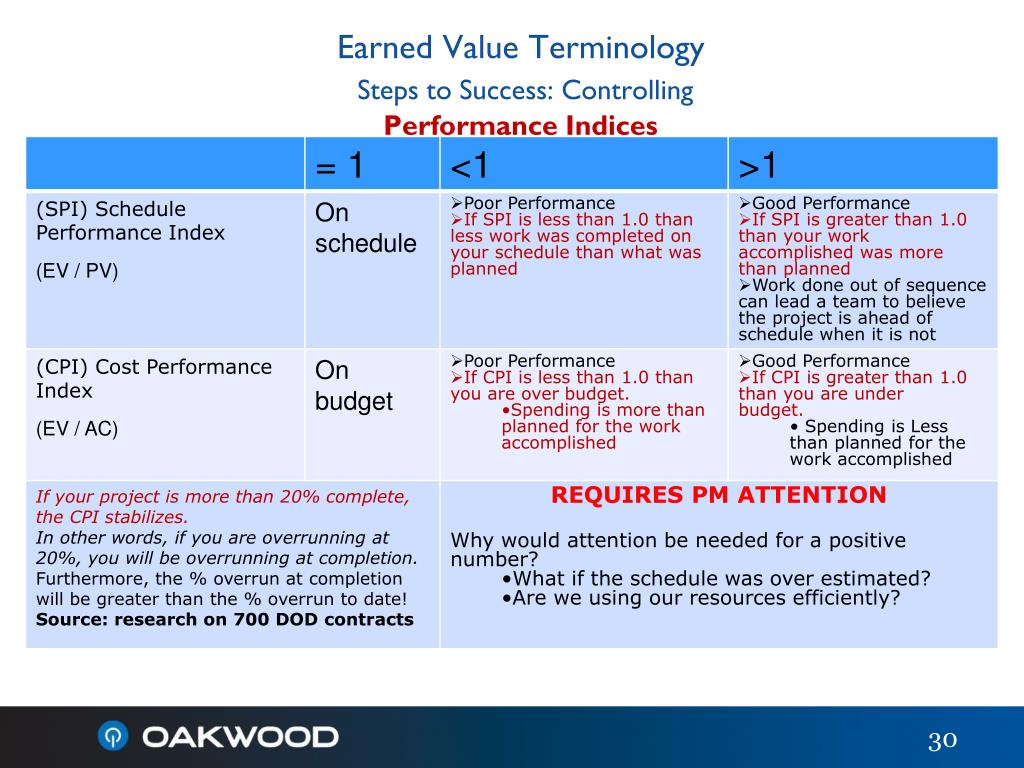 Earned Value Terminology

Steps to Success: Controlling

Performance Indices

| | = 1 | <1 | >1 |
|---|---|---|---|
| (SPI) Schedule Performance Index (EV / PV) | On schedule | ➢Poor Performance ➢If SPI is less than 1.0 than less work was completed on your schedule than what was planned | ➢Good Performance ➢If SPI is greater than 1.0 than your work accomplished was more than planned ➢Work done out of sequence can lead a team to believe the project is ahead of schedule when it is not |
| (CPI) Cost Performance Index (EV / AC) | On budget | ➢Poor Performance ➢If CPI is less than 1.0 than you are over budget. •Spending is more than planned for the work accomplished | ➢Good Performance ➢If CPI is greater than 1.0 than you are under budget. • Spending is Less than planned for the work accomplished |
| If your project is more than 20% complete, the CPI stabilizes. In other words, if you are overrunning at 20%, you will be overrunning at completion. Furthermore, the % overrun at completion will be greater than the % overrun to date! Source: research on 700 DOD contracts | | REQUIRES PM ATTENTION Why would attention be needed for a positive number? •What if the schedule was over estimated? •Are we using our resources efficiently? | |

OAKWOOD

30